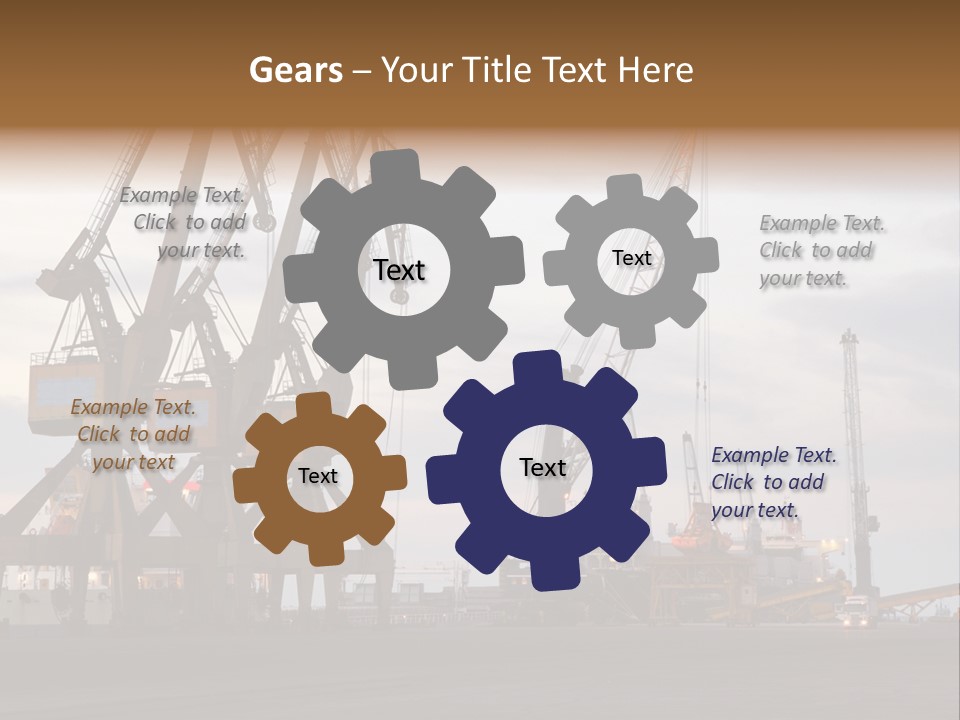 Gears – Your Title Text Here

Example Text. Click to add your text.

Text

Text

Example Text. Click to add your text.

Example Text. Click to add your text

Text

Text

Example Text. Click to add your text.